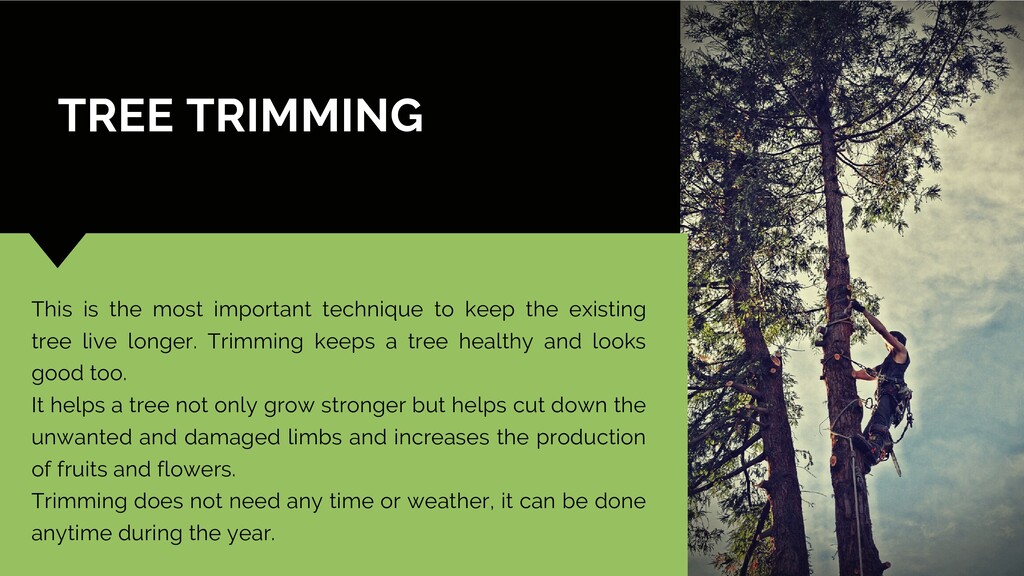 TREE TRIMMING

This is the most important technique to keep the existing tree live longer. Trimming keeps a tree healthy and looks good too.
It helps a tree not only grow stronger but helps cut down the unwanted and damaged limbs and increases the production of fruits and flowers.
Trimming does not need any time or weather, it can be done anytime during the year.